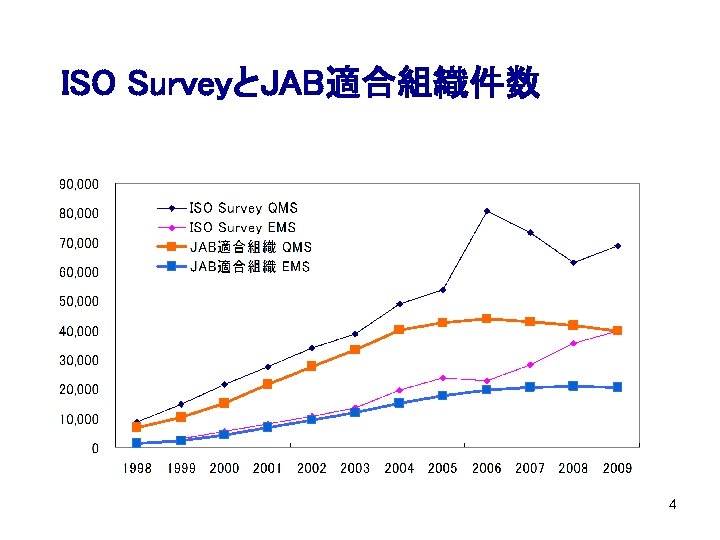 ISO SurveyとJAB適合組織件数

90,000
80,000
70,000
60,000
50,000
40,000
30,000
20,000
10,000
0

ISO Survey QMS
ISO Survey EMS
JAB適合組織 QMS
JAB適合組織 EMS

1998 1999 2000 2001 2002 2003 2004 2005 2006 2007 2008 2009

4